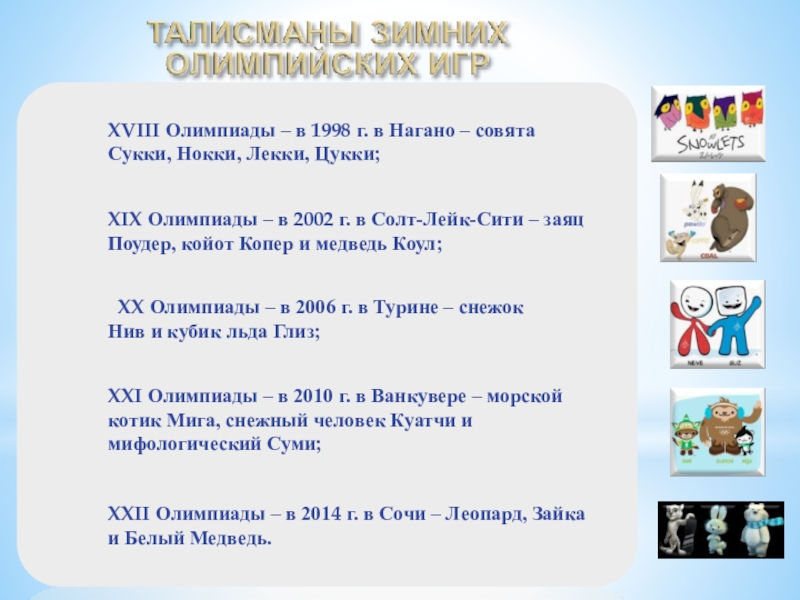 ТАЛИСМАНЫ ЗИМНИХ ОЛИМПИЙСКИХ ИГР

XVIII Олимпиады – в 1998 г. в Нагано – совята Сукки, Нокки, Лекки, Цукки;

XIX Олимпиады – в 2002 г. в Солт-Лейк-Сити – заяц Поудер, койот Копер и медведь Коул;

XX Олимпиады – в 2006 г. в Турине – снежок Нив и кубик льда Глиз;

XXI Олимпиады – в 2010 г. в Ванкувере – морской котик Мига, снежный человек Куатчи и мифологический Суми;

XXII Олимпиады – в 2014 г. в Сочи – Леопард, Зайка и Белый Медведь.

SNOWLETS

powder
COAL

NEVE GLIZ